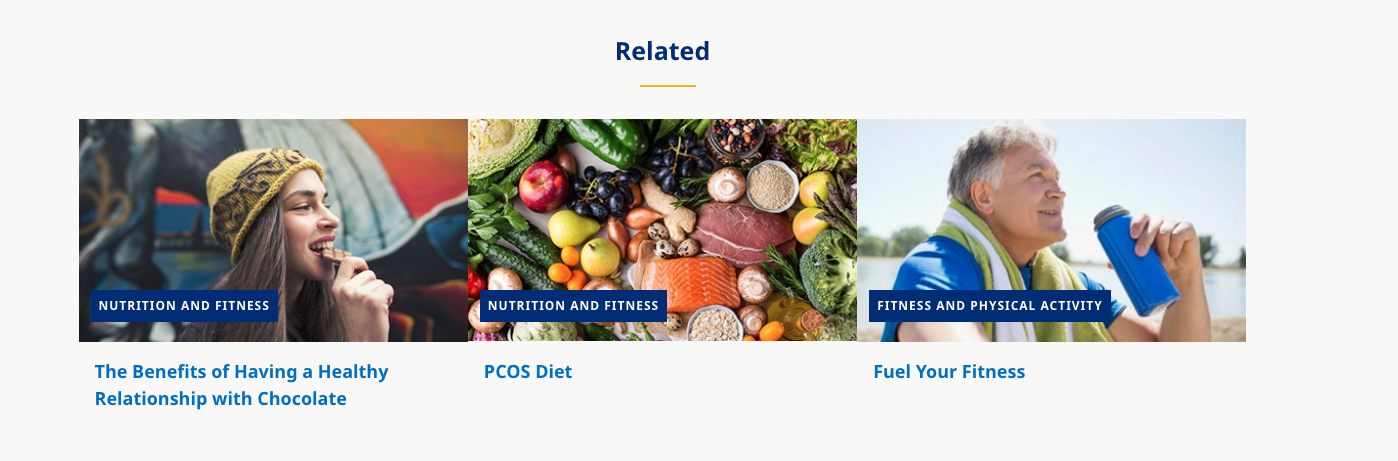 Related

NUTRITION AND FITNESS

The Benefits of Having a Healthy Relationship with Chocolate

NUTRITION AND FITNESS

PCOS Diet

FITNESS AND PHYSICAL ACTIVITY

Fuel Your Fitness